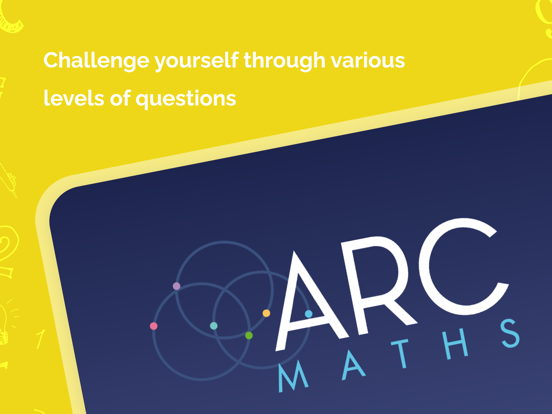 Challenge yourself through various levels of questions

ARC
MATHS